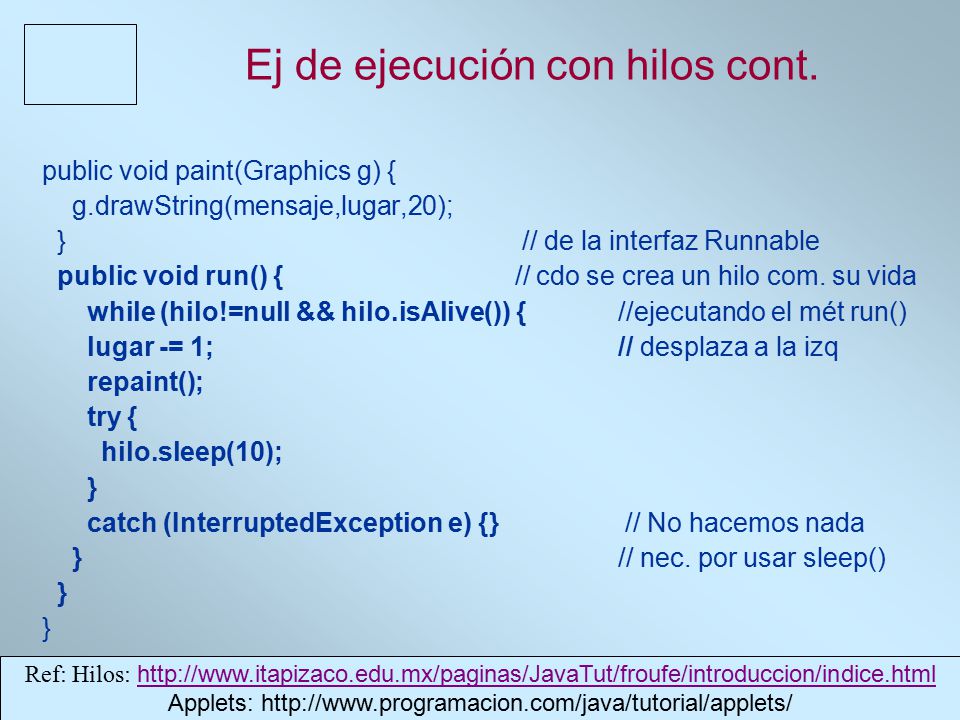 Ej de ejecución con hilos cont.

public void paint(Graphics g) {
g.drawString(mensaje,lugar,20);
}
// de la interfaz Runnable
public void run() {
// cdo se crea un hilo com. su vida
while (hilo!=null && hilo.isAlive()) {
//ejecutando el mét run()
lugar -= 1;
// desplaza a la izq
repaint();
try {
hilo.sleep(10);
}
catch (InterruptedException e) {}
// No hacemos nada
}
// nec. por usar sleep()
}
}

Ref: Hilos: http://www.itapizaco.edu.mx/paginas/JavaTut/froufe/introduccion/indice.html
Applets: http://www.programacion.com/java/tutorial/applets/